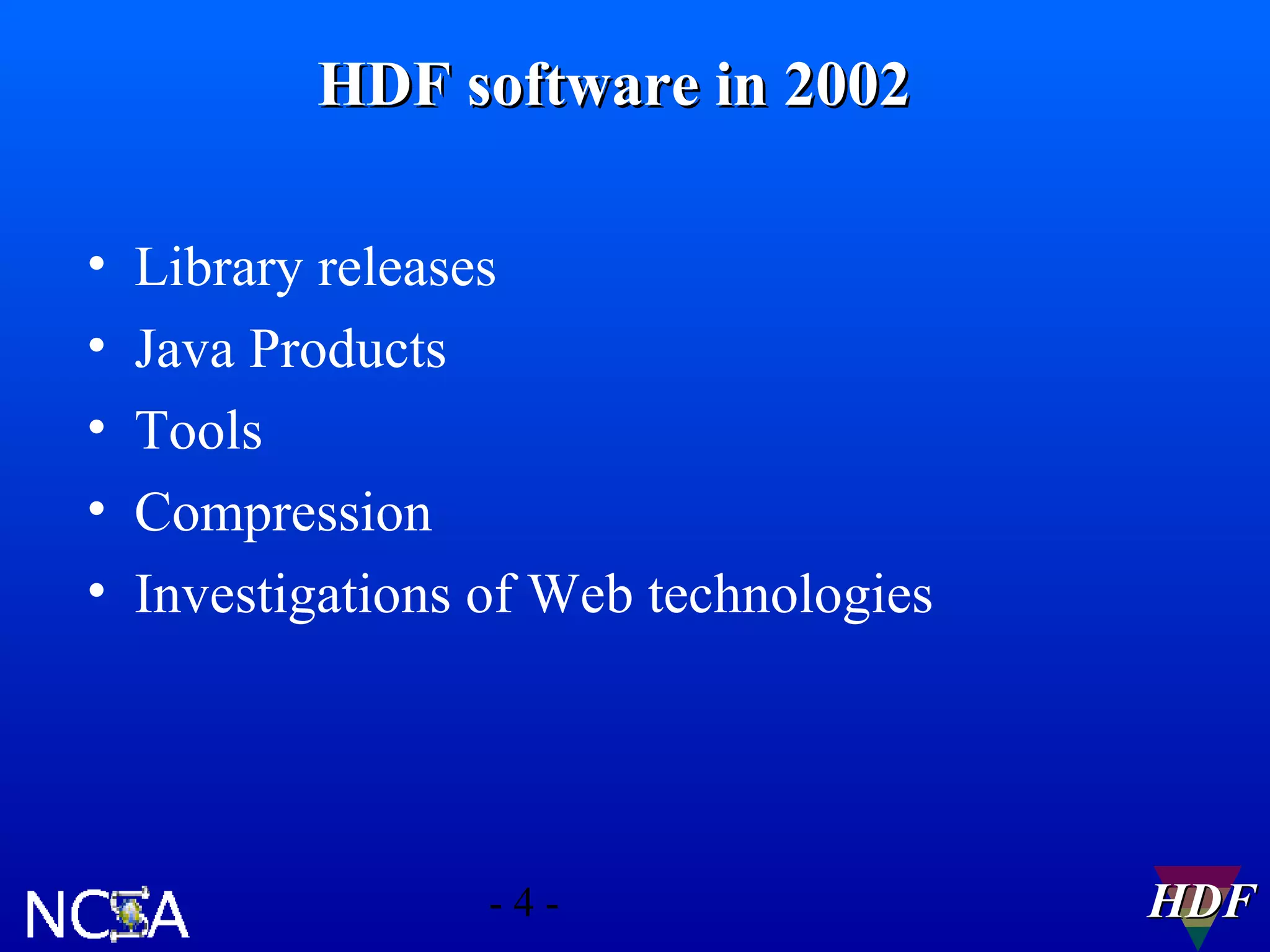 HDF software in 2002

• Library releases
• Java Products
• Tools
• Compression
• Investigations of Web technologies

NCSA

- 4 -

HDF